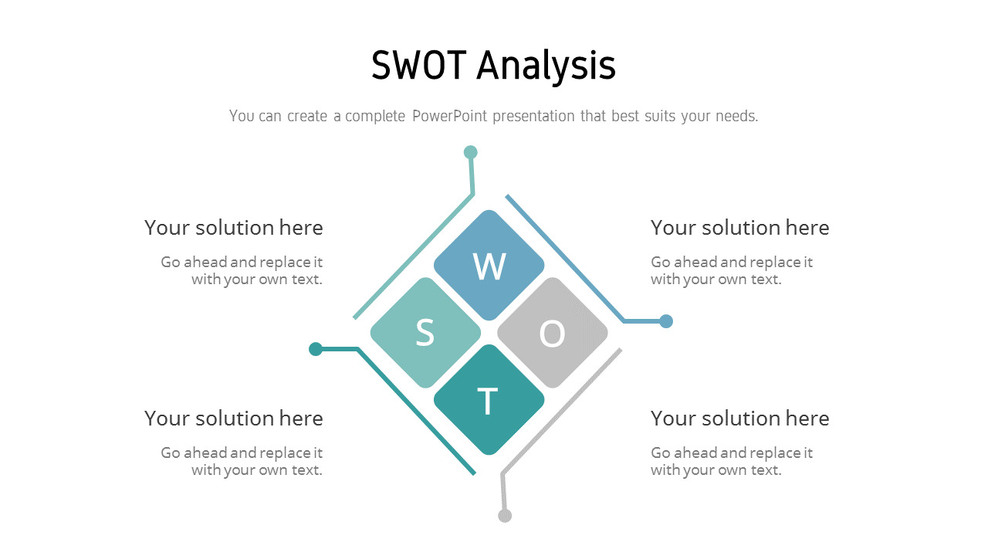 SWOT Analysis

You can create a complete PowerPoint presentation that best suits your needs.

Your solution here

Go ahead and replace it with your own text.

Your solution here

Go ahead and replace it with your own text.

W

S

O

T

Your solution here

Go ahead and replace it with your own text.

Your solution here

Go ahead and replace it with your own text.